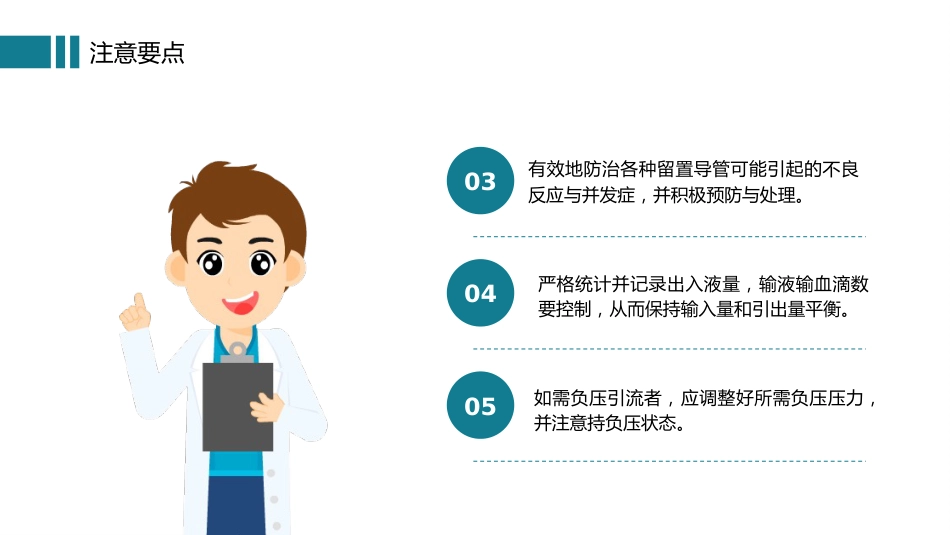 注意要点

03

有效地防治各种留置导管可能引起的不良反应与并发症，并积极预防与处理。

04

严格统计并记录出入液量，输液输血滴数要控制，从而保持输入量和引出量平衡。

05

如需负压引流者，应调整好所需负压压力，并注意持负压状态。